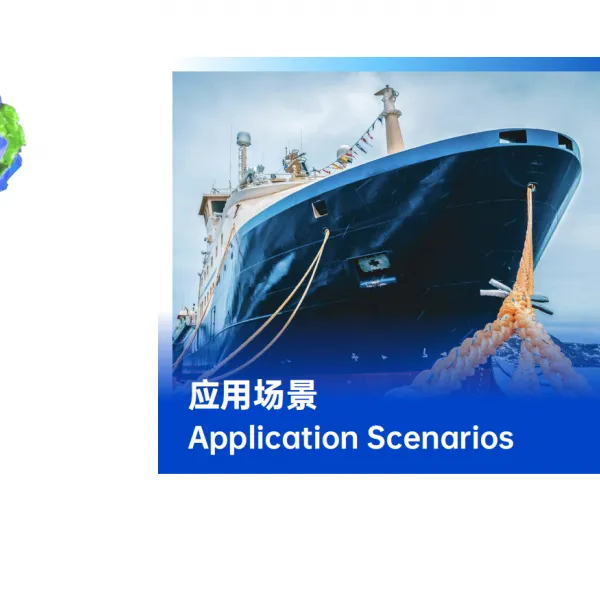 应用场景
Application Scenarios